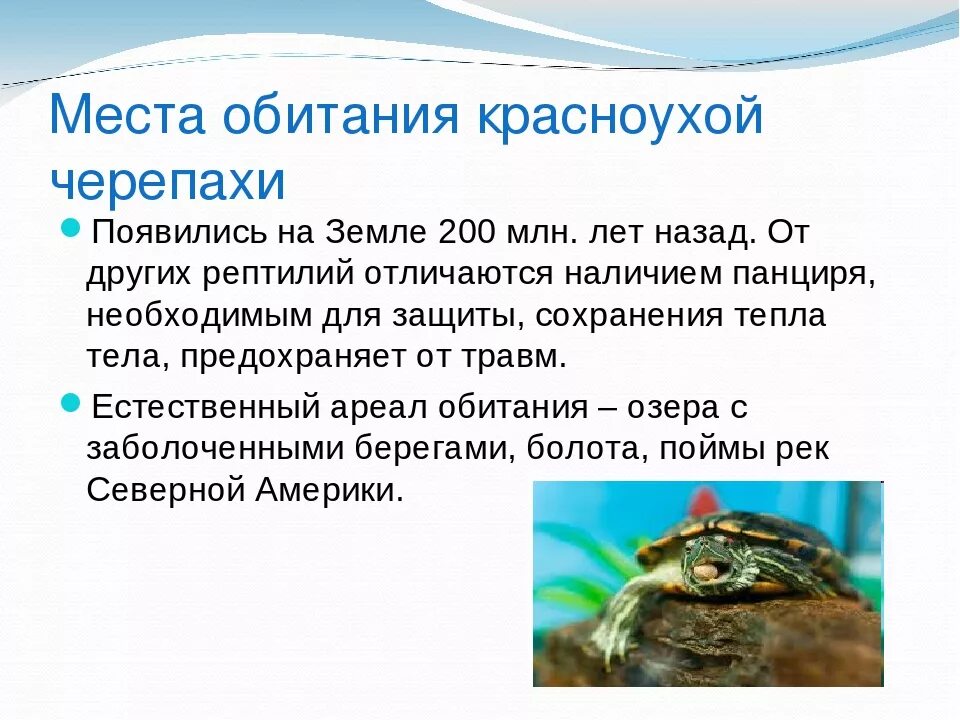 Места обитания красноухой черепахи

Появились на Земле 200 млн. лет назад. От других рептилий отличаются наличием панциря, необходимым для защиты, сохранения тепла тела, предохраняет от травм.

Естественный ареал обитания – озера с заболоченными берегами, болота, поймы рек Северной Америки.